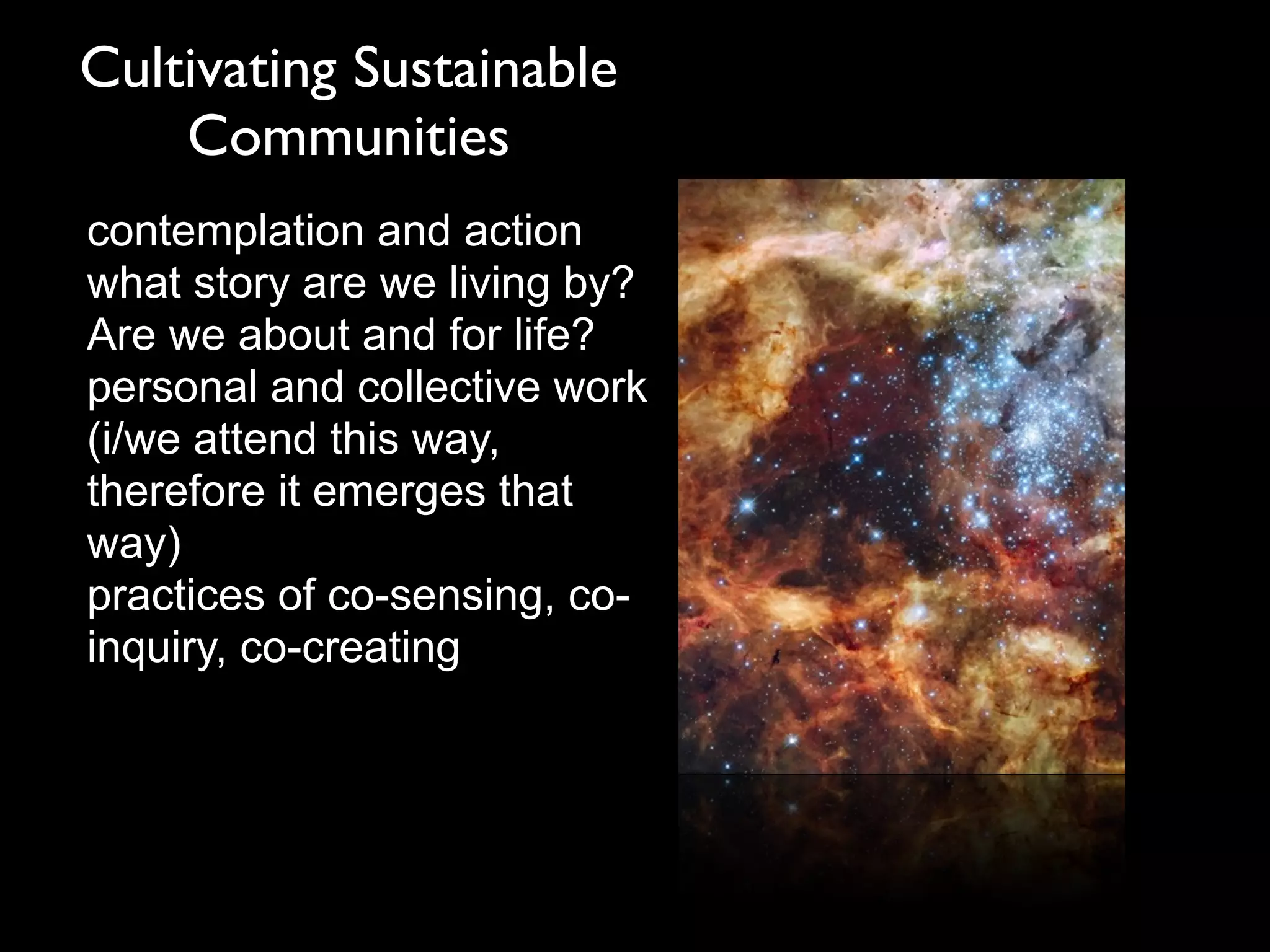 Cultivating Sustainable Communities

contemplation and action
what story are we living by?
Are we about and for life?
personal and collective work
(i/we attend this way, therefore it emerges that way)
practices of co-sensing, co-inquiry, co-creating